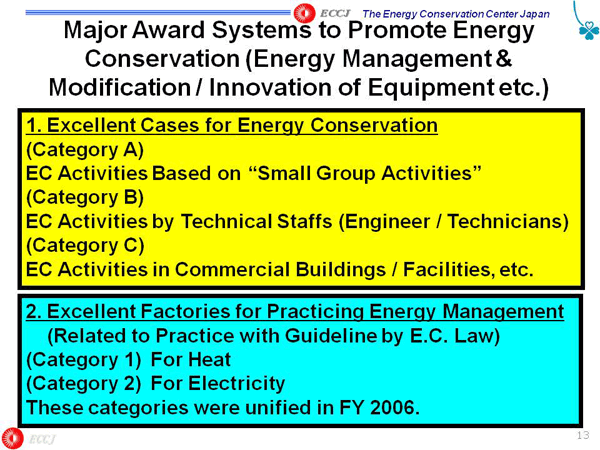 ECCJ The Energy Conservation Center Japan

Major Award Systems to Promote Energy Conservation (Energy Management & Modification / Innovation of Equipment etc.)

1. Excellent Cases for Energy Conservation
(Category A)
EC Activities Based on “Small Group Activities”
(Category B)
EC Activities by Technical Staffs (Engineer / Technicians)
(Category C)
EC Activities in Commercial Buildings / Facilities, etc.

2. Excellent Factories for Practicing Energy Management
(Related to Practice with Guideline by E.C. Law)
(Category 1) For Heat
(Category 2) For Electricity
These categories were unified in FY 2006.

ECCJ

13